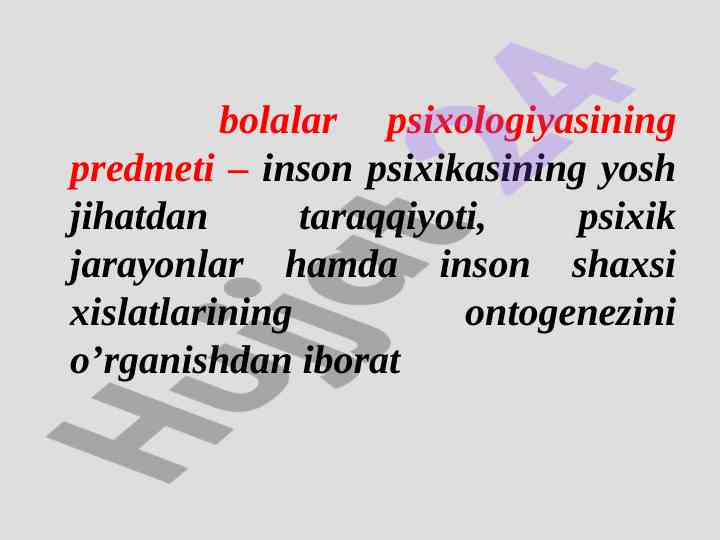 bolalar psixologiyasining predmeti – inson psixikasining yosh jihatdan taraqqiyoti, psixik jarayonlar hamda inson shaxsi xislatlarining ontogenezini o’rganishdan iborat

Hujjat 24